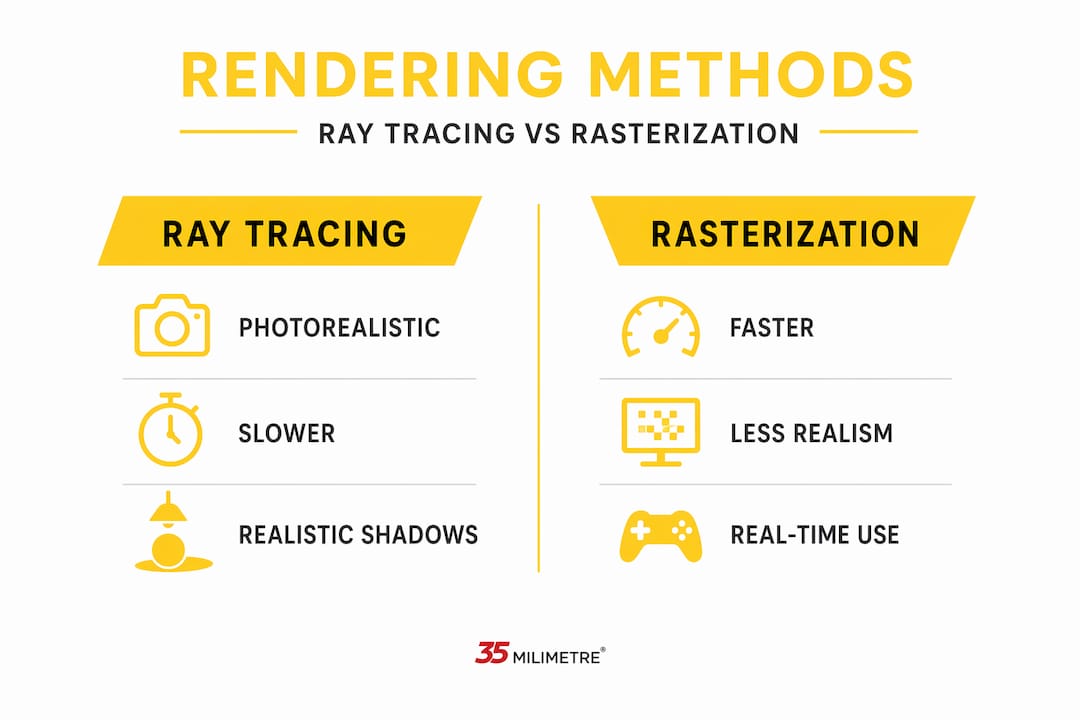 RENDERING METHODS

RAY TRACING VS RASTERIZATION

RAY TRACING

PHOTOREALISTIC

SLOWER

REALISTIC SHADOWS

RASTERIZATION

FASTER

LESS REALISM

REAL-TIME USE

35 MILIMETRE®